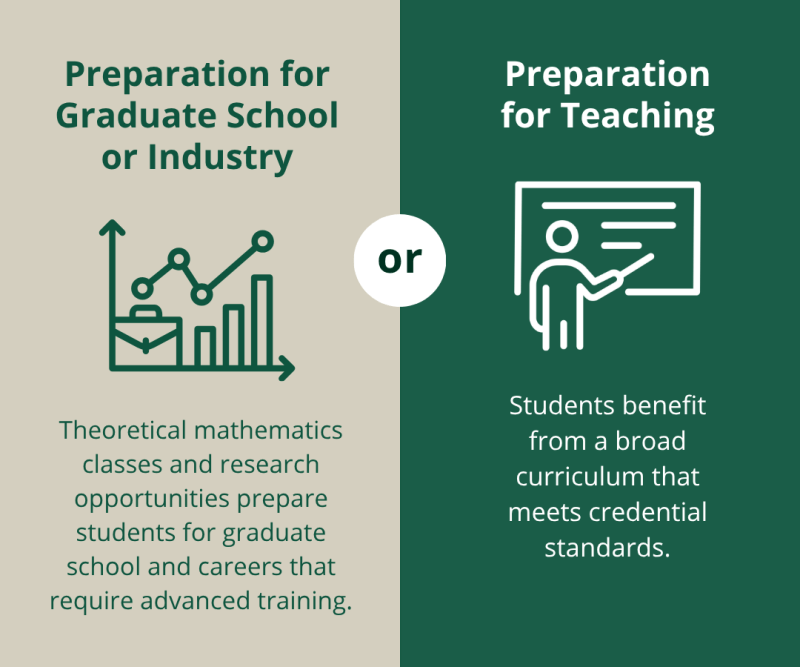 Preparation for Graduate School or Industry

Theoretical mathematics classes and research opportunities prepare students for graduate school and careers that require advanced training.

or

Preparation for Teaching

Students benefit from a broad curriculum that meets credential standards.